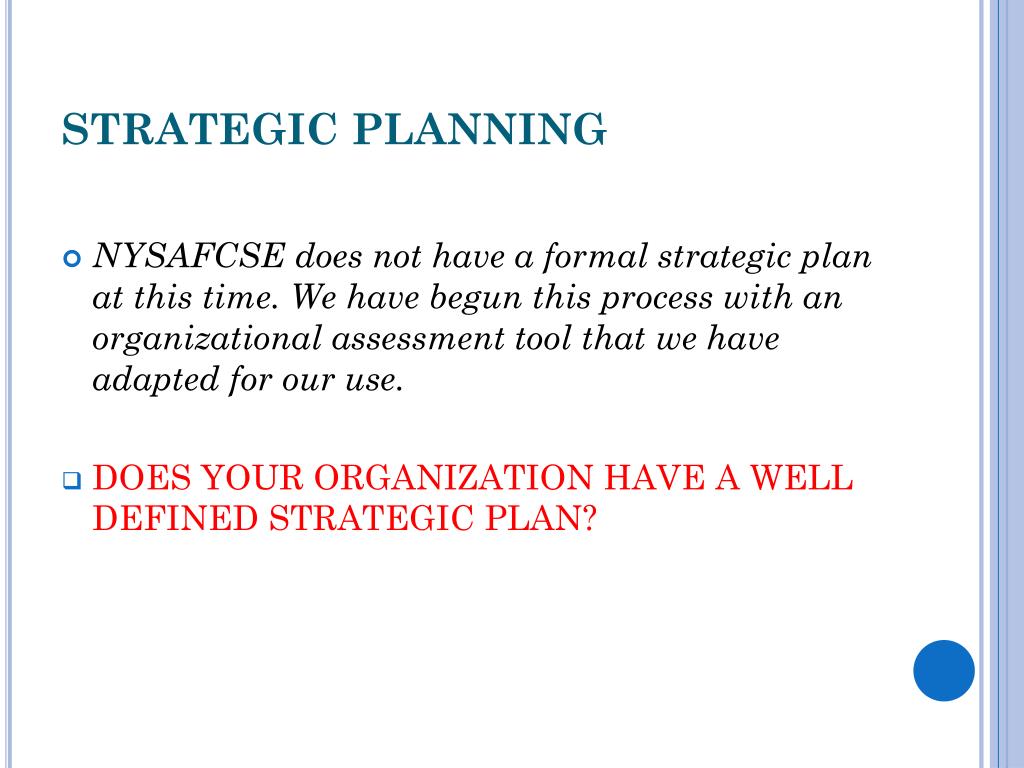 STRATEGIC PLANNING

NYSAFCSE does not have a formal strategic plan at this time. We have begun this process with an organizational assessment tool that we have adapted for our use.

DOES YOUR ORGANIZATION HAVE A WELL DEFINED STRATEGIC PLAN?